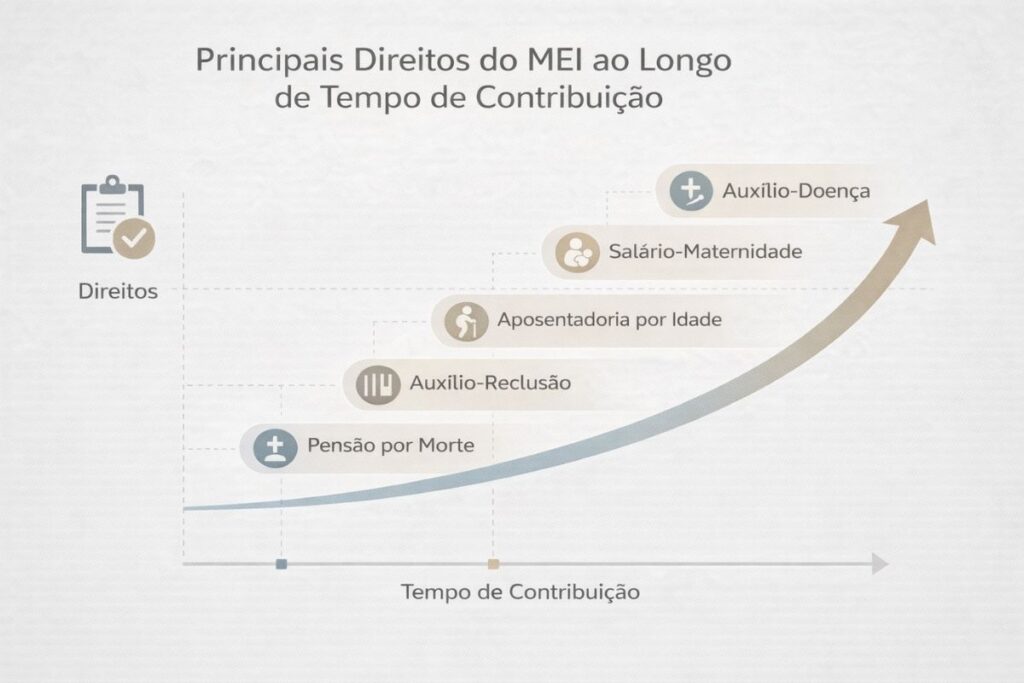 Principais Direitos do MEI ao Longo de Tempo de Contribuição

Direitos

Auxílio-Doença

Salário-Maternidade

Aposentadoria por Idade

Auxílio-Reclusão

Pensão por Morte

Tempo de Contribuição